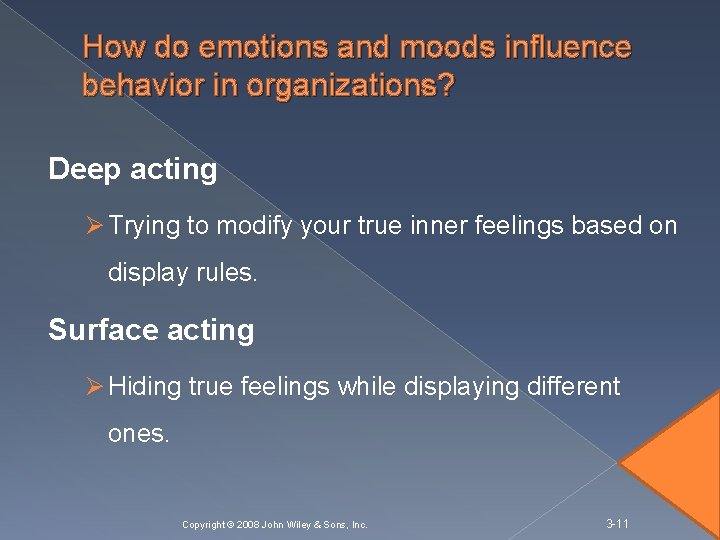 How do emotions and moods influence behavior in organizations?

Deep acting

➢ Trying to modify your true inner feelings based on display rules.

Surface acting

➢ Hiding true feelings while displaying different ones.

Copyright © 2008 John Wiley & Sons, Inc.

3-11